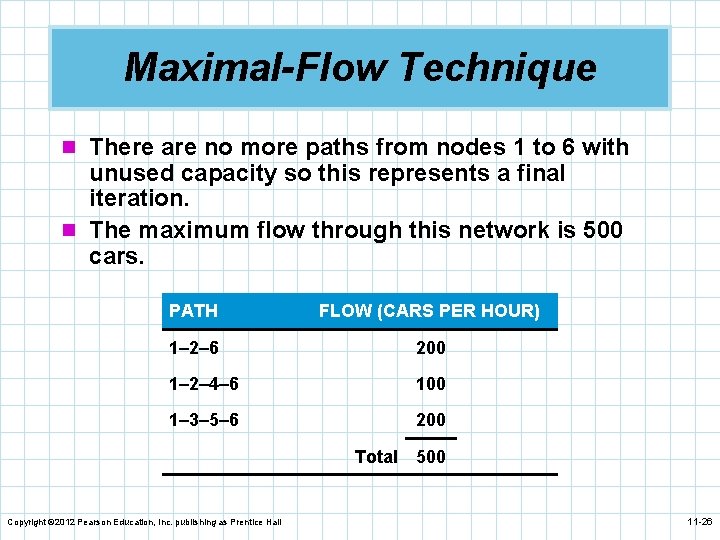 Maximal-Flow Technique

There are no more paths from nodes 1 to 6 with unused capacity so this represents a final iteration.

The maximum flow through this network is 500 cars.

| PATH | FLOW (CARS PER HOUR) |
|---|---|
| 1–2–6 | 200 |
| 1–2–4–6 | 100 |
| 1–3–5–6 | 200 |
| Total | 500 |

Copyright ©2012 Pearson Education, Inc. publishing as Prentice Hall

11-26